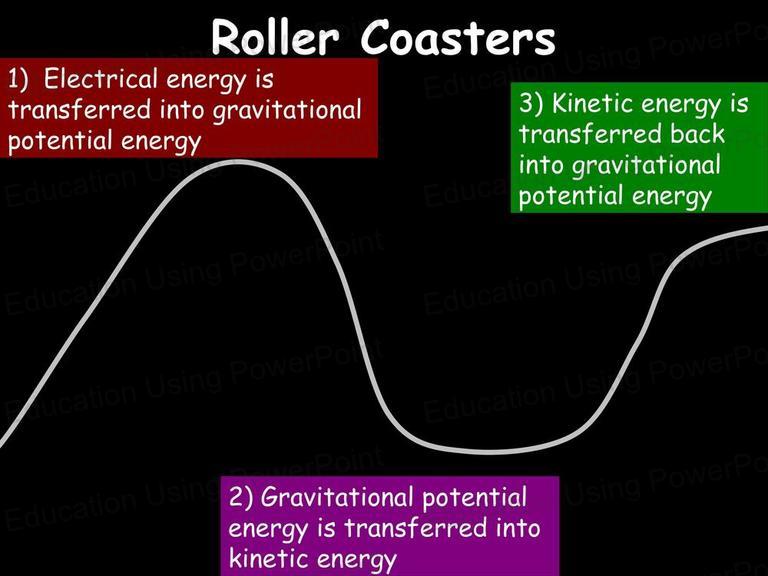 Roller Coasters

1) Electrical energy is transferred into gravitational potential energy

3) Kinetic energy is transferred back into gravitational potential energy

2) Gravitational potential energy is transferred into kinetic energy

Education Using PowerPoint